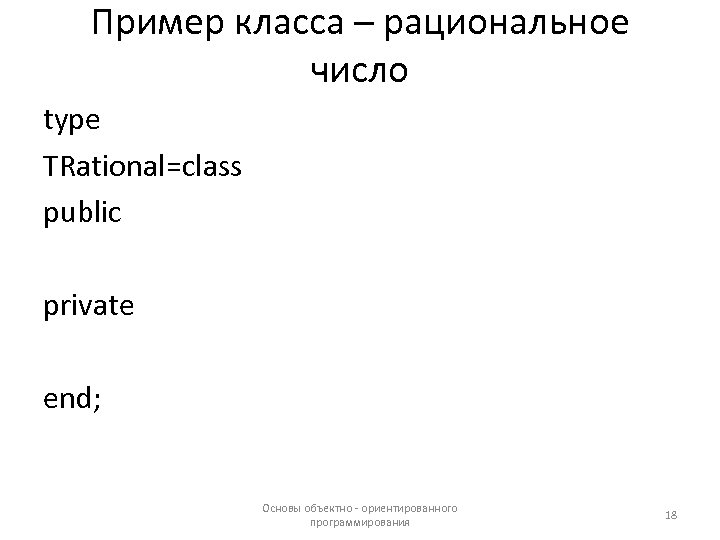 Пример класса – рациональное число

type

TRational=class

public

private

end;

Основы объектно - ориентированного программирования

18